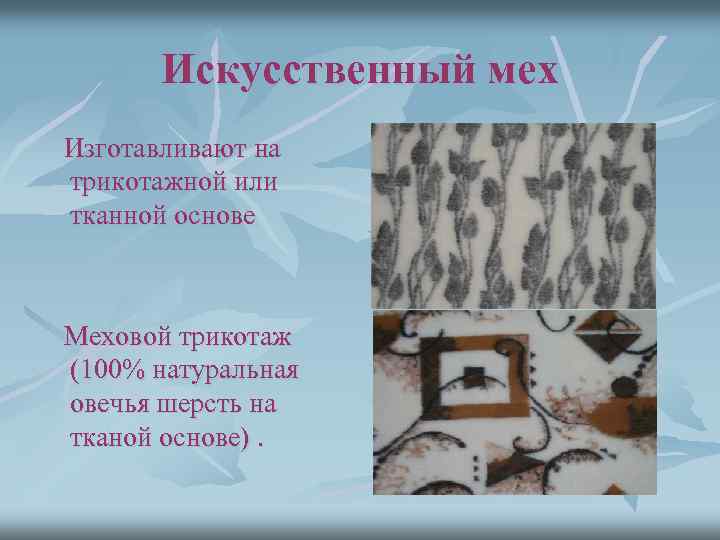 Искусственный мех

Изготавливают на трикотажной или тканной основе

Меховой трикотаж (100% натуральная овечья шерсть на тканой основе) .